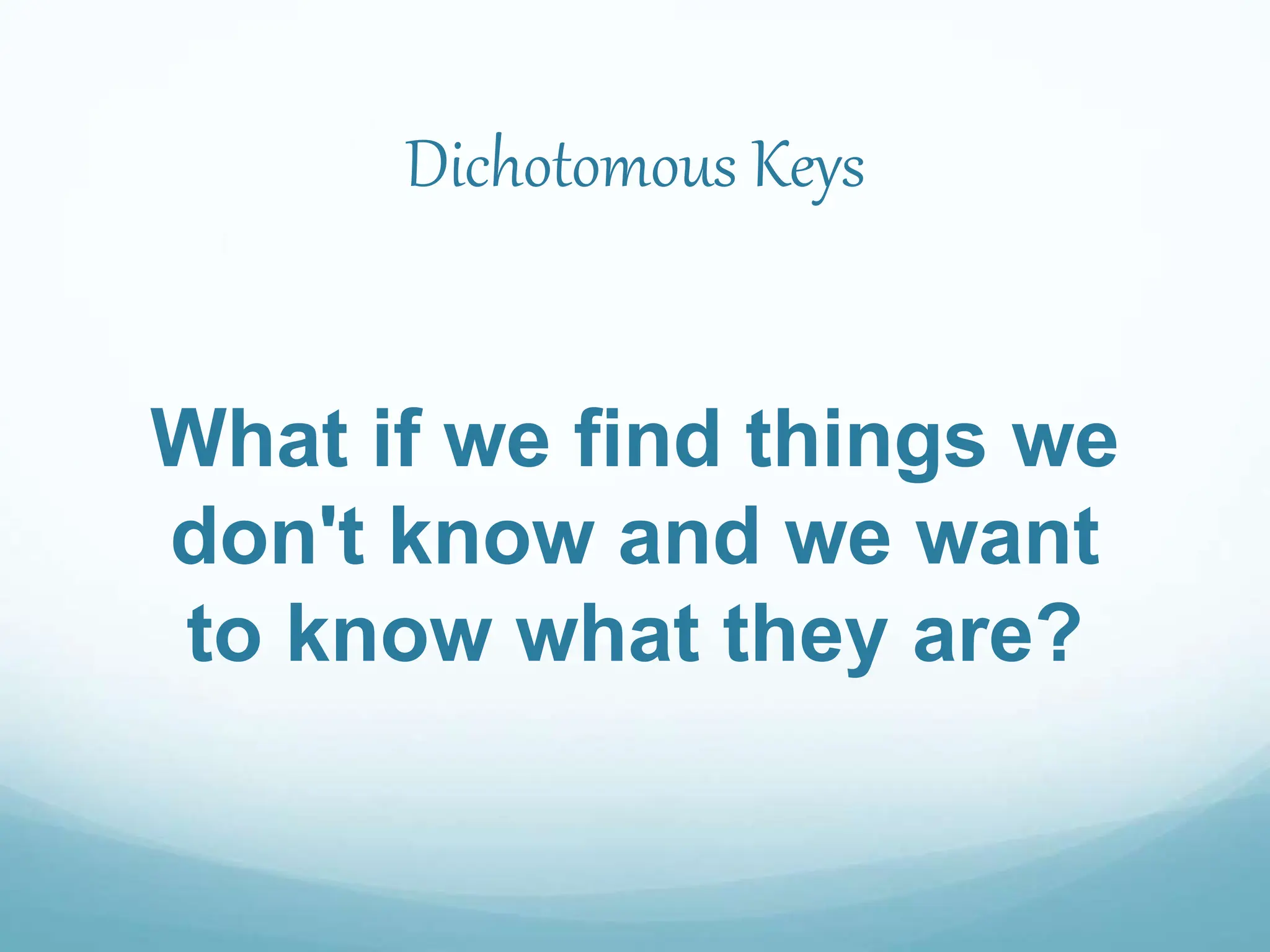 Dichotomous Keys

What if we find things we don't know and we want to know what they are?